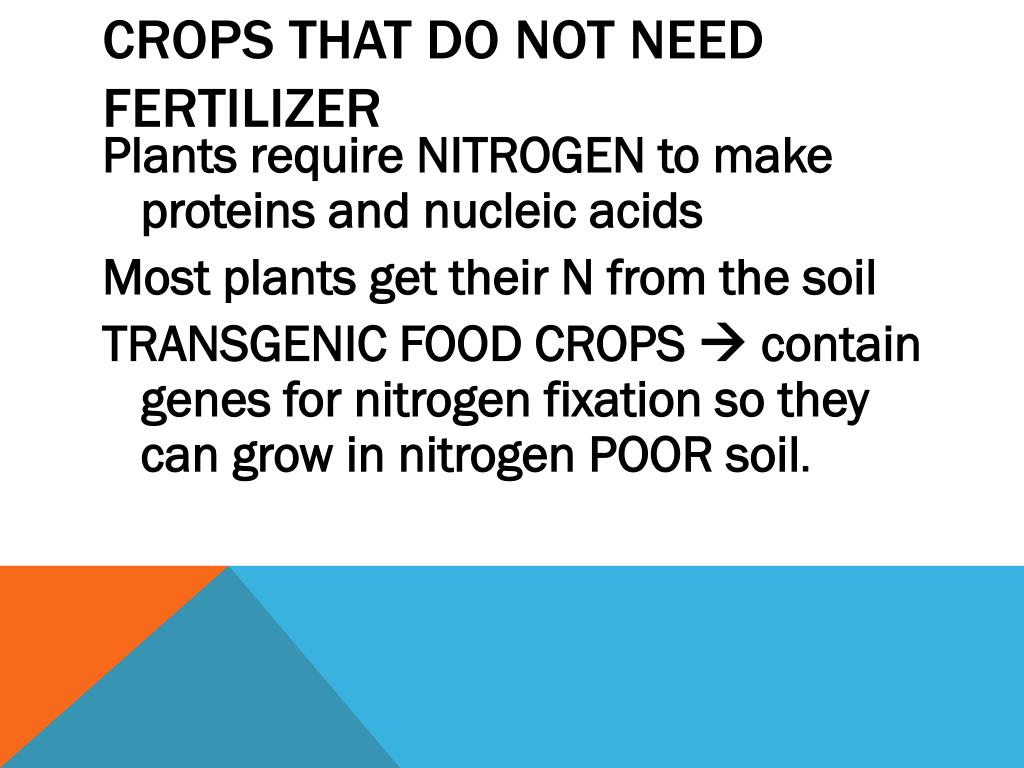 CROPS THAT DO NOT NEED FERTILIZER

Plants require NITROGEN to make proteins and nucleic acids

Most plants get their N from the soil

TRANSGENIC FOOD CROPS → contain genes for nitrogen fixation so they can grow in nitrogen POOR soil.